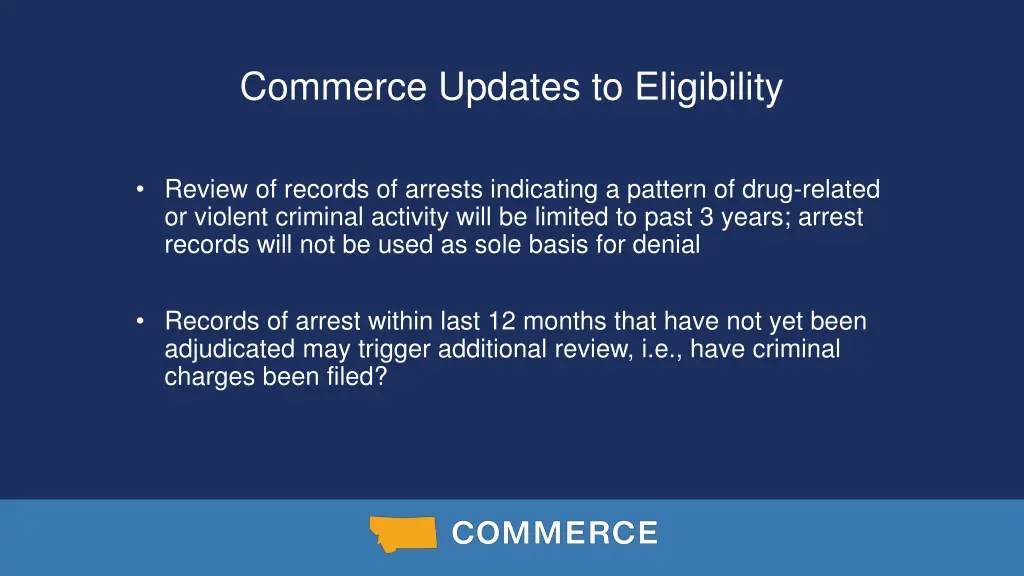 Commerce Updates to Eligibility

• Review of records of arrests indicating a pattern of drug-related or violent criminal activity will be limited to past 3 years; arrest records will not be used as sole basis for denial

• Records of arrest within last 12 months that have not yet been adjudicated may trigger additional review, i.e., have criminal charges been filed?

COMMERCE